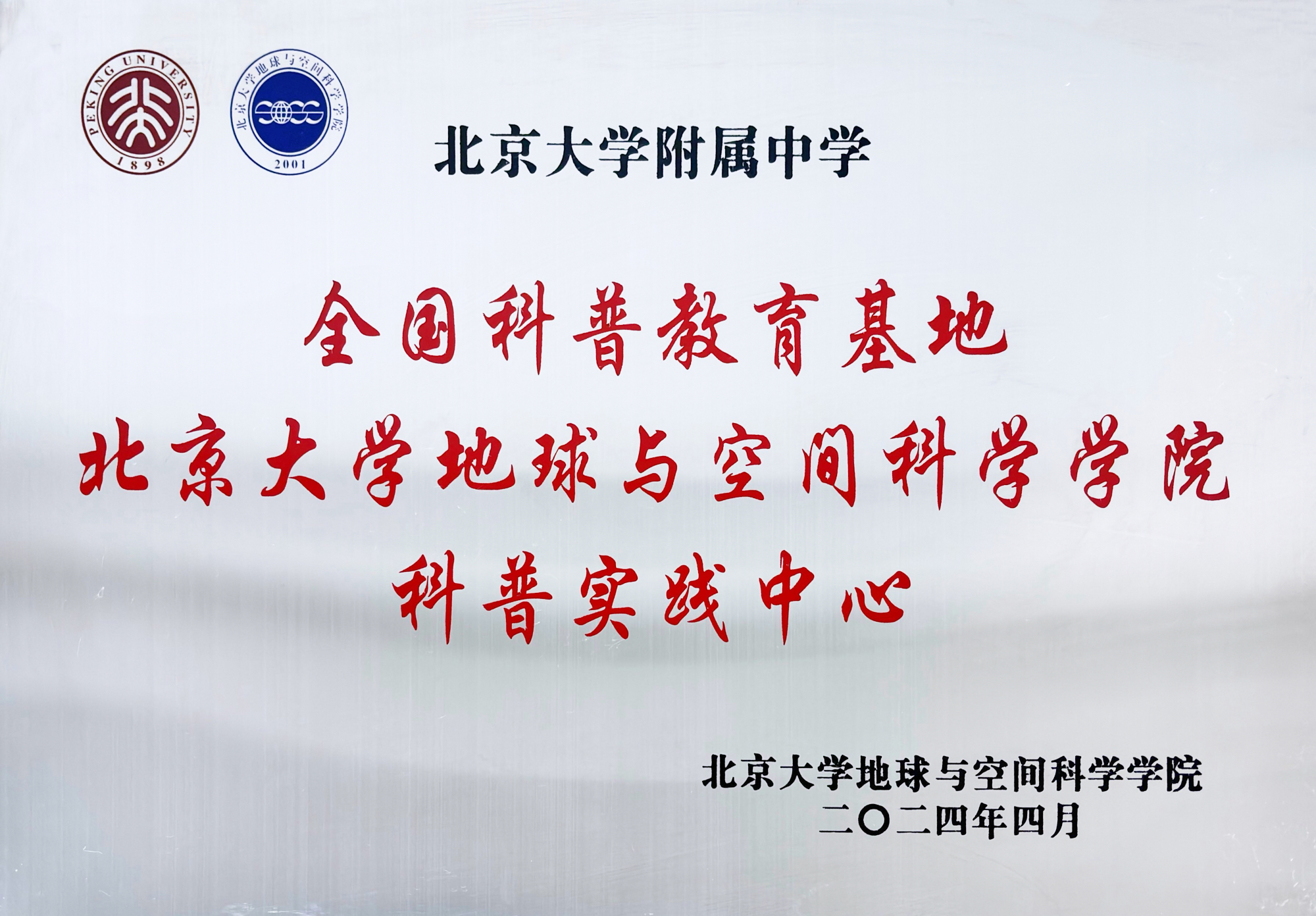 PEKING UNIVERSITY
1898

北京大学地球与空间科学学院
SESS
2001

北京大学附属中学

全国科普教育基地
北京大学地球与空间科学学院
科普实践中心

北京大学地球与空间科学学院
二〇二四年四月